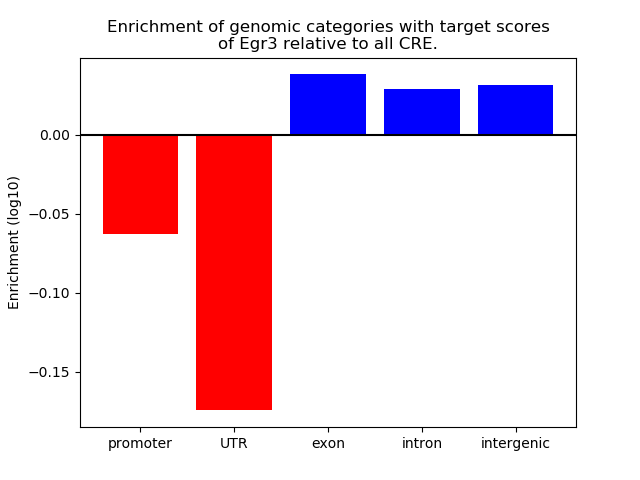 Enrichment of genomic categories with target scores of Egr3 relative to all CRE.

Enrichment (log10)

0.00
−0.05
−0.10
−0.15

promoter
UTR
exon
intron
intergenic